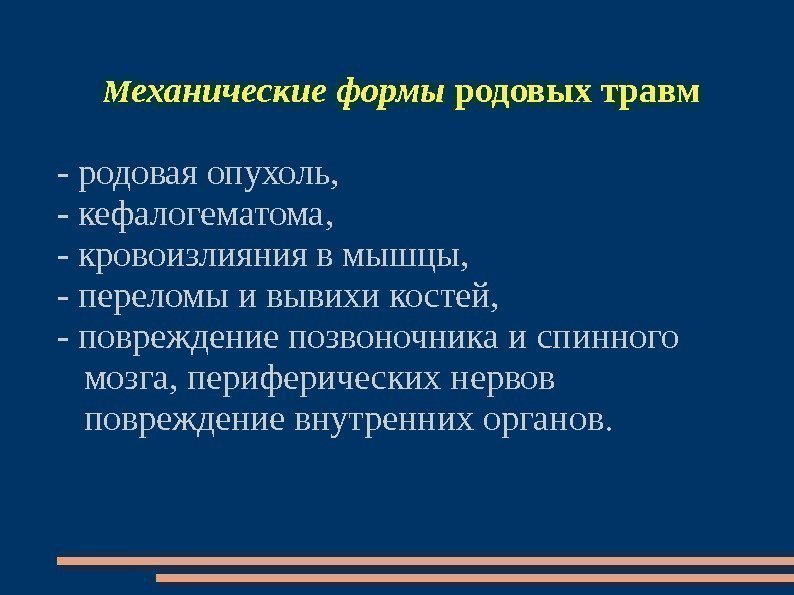 Механические формы родовых травм

- родовая опухоль,
- кефалогематома,
- кровоизлияния в мышцы,
- переломы и вывихи костей,
- повреждение позвоночника и спинного мозга, периферических нервов повреждение внутренних органов.